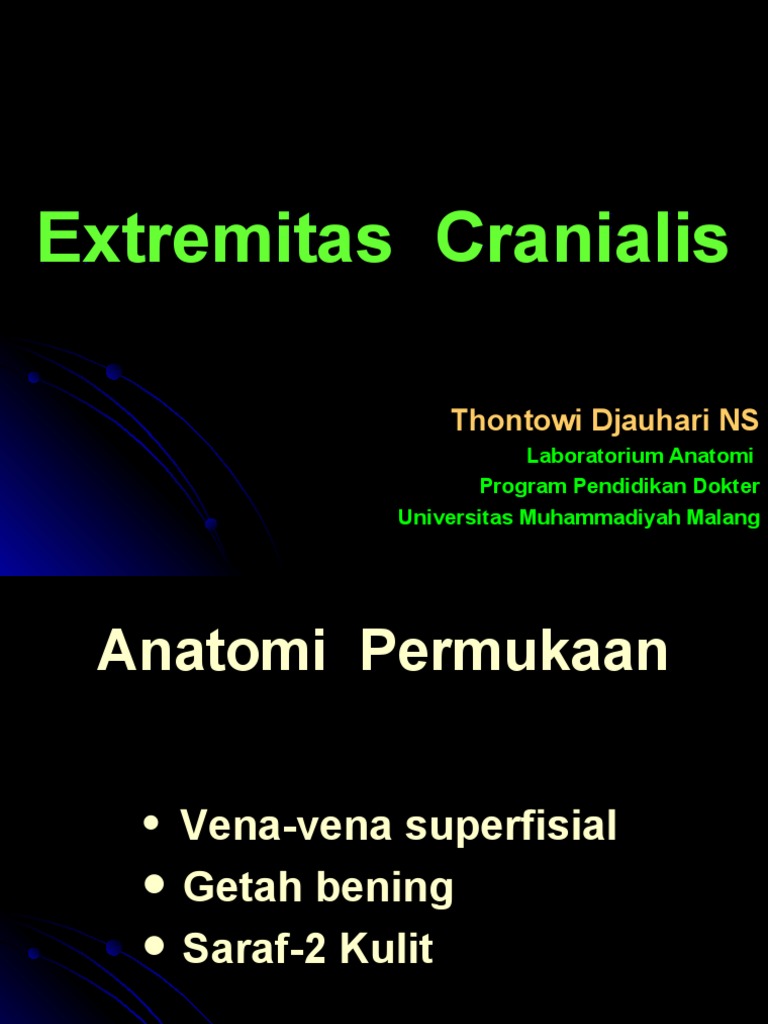 Extremitas Cranialis

Thontowi Djauhari NS
Laboratorium Anatomi
Program Pendidikan Dokter
Universitas Muhammadiyah Malang

Anatomi Permukaan

• Vena-vena superfisial
• Getah bening
• Saraf-2 Kulit